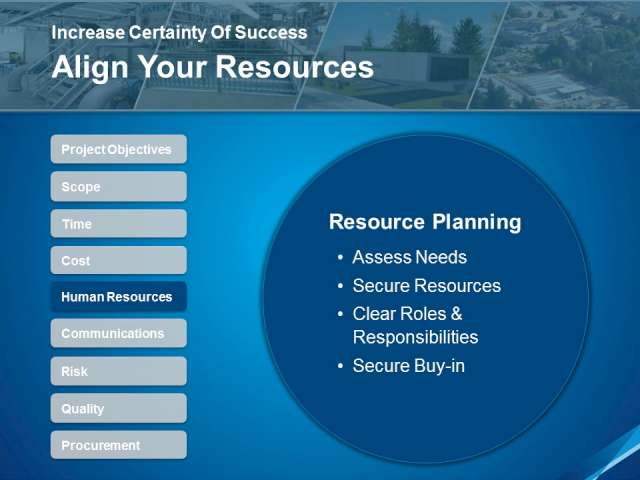 Increase Certainty Of Success
Align Your Resources

Project Objectives
Scope
Time
Cost
Human Resources
Communications
Risk
Quality
Procurement

Resource Planning
• Assess Needs
• Secure Resources
• Clear Roles & Responsibilities
• Secure Buy-in